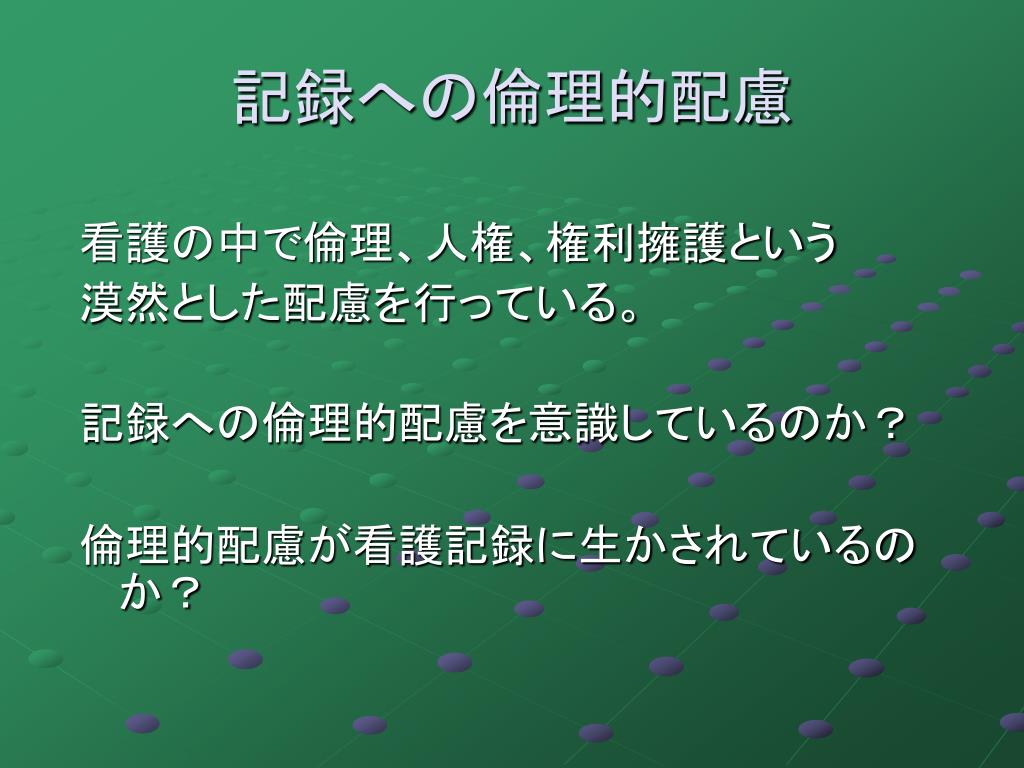 記録への倫理的配慮

看護の中で倫理、人権、権利擁護という漠然とした配慮を行っている。

記録への倫理的配慮を意識しているのか？

倫理的配慮が看護記録に生かされているのか？